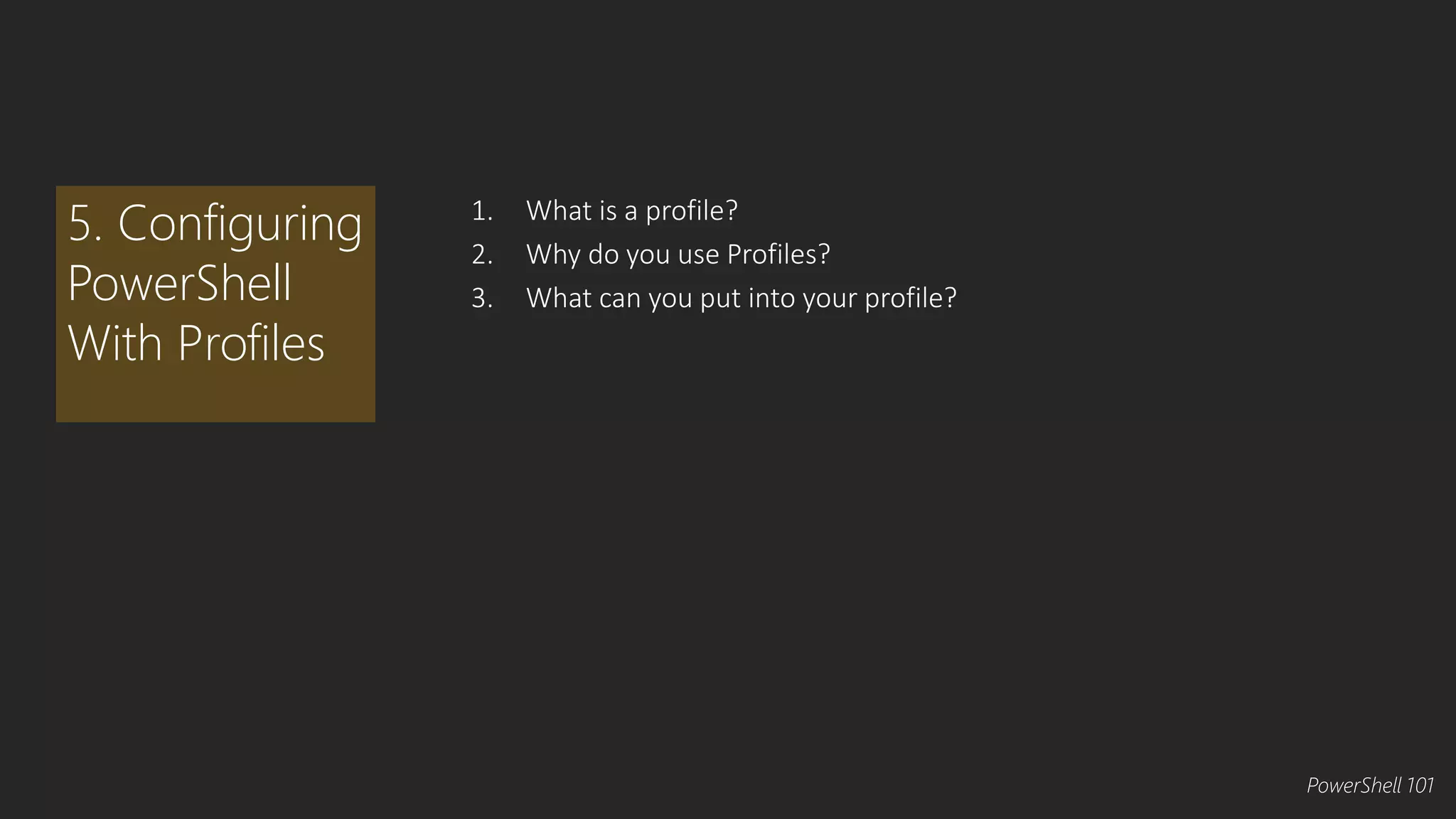 5. Configuring PowerShell With Profiles

1. What is a profile?
2. Why do you use Profiles?
3. What can you put into your profile?

PowerShell 101